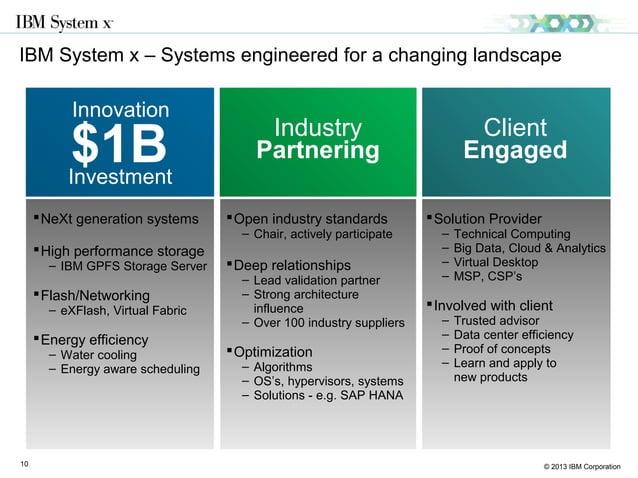 IBM System x

IBM System x – Systems engineered for a changing landscape

Innovation
$1B
Investment

▪ NeXt generation systems

▪ High performance storage
– IBM GPFS Storage Server

▪ Flash/Networking
– eXFlash, Virtual Fabric

▪ Energy efficiency
– Water cooling
– Energy aware scheduling

Industry
Partnering

▪ Open industry standards
– Chair, actively participate

▪ Deep relationships
– Lead validation partner
– Strong architecture influence
– Over 100 industry suppliers

▪ Optimization
– Algorithms
– OS's, hypervisors, systems
– Solutions - e.g. SAP HANA

Client
Engaged

▪ Solution Provider
– Technical Computing
– Big Data, Cloud & Analytics
– Virtual Desktop
– MSP, CSP's

▪ Involved with client
– Trusted advisor
– Data center efficiency
– Proof of concepts
– Learn and apply to new products

10

© 2013 IBM Corporation